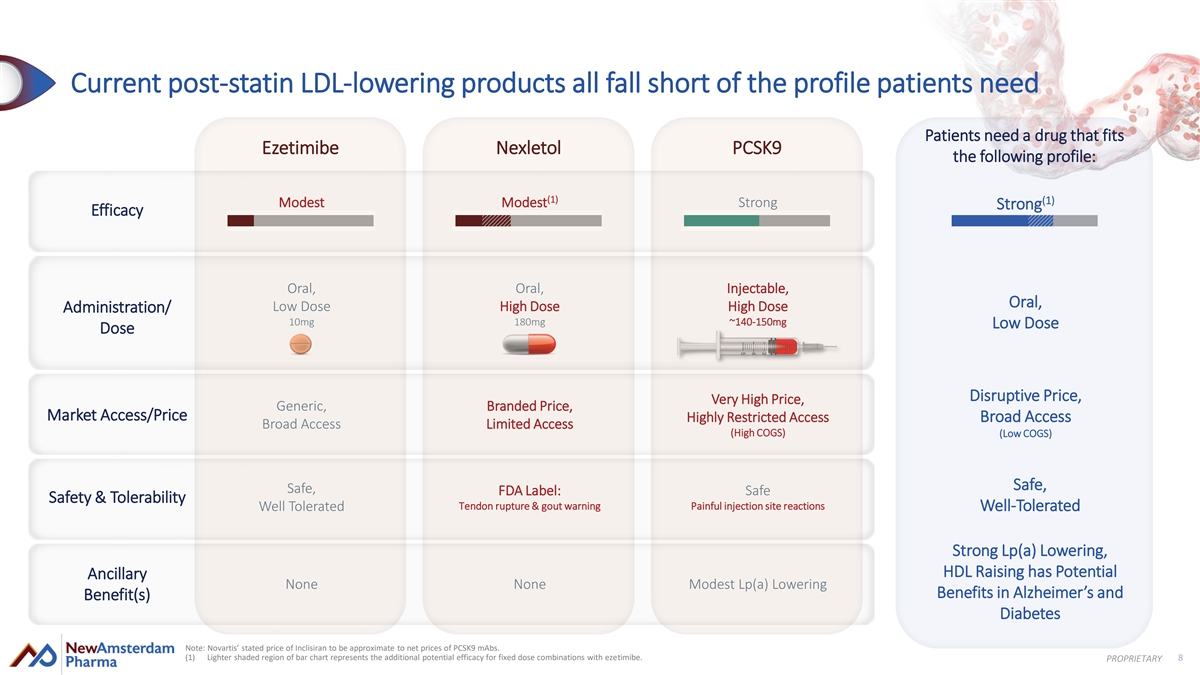 Current post-statin LDL-lowering products all fall short of the profile patients need

| | Ezetimibe | Nexletol | PCSK9 | Patients need a drug that fits the following profile: |
|---|---|---|---|---|
| Efficacy | Modest | Modest$^{(1)}$ | Strong | Strong$^{(1)}$ |
| Administration/ Dose | Oral, Low Dose 10mg | Oral, High Dose 180mg | Injectable, High Dose ~140-150mg | Oral, Low Dose |
| Market Access/Price | Generic, Broad Access | Branded Price, Limited Access | Very High Price, Highly Restricted Access (High COGS) | Disruptive Price, Broad Access (Low COGS) |
| Safety & Tolerability | Safe, Well Tolerated | FDA Label: Tendon rupture & gout warning | Safe Painful injection site reactions | Safe, Well-Tolerated |
| Ancillary Benefit(s) | None | None | Modest Lp(a) Lowering | Strong Lp(a) Lowering, HDL Raising has Potential Benefits in Alzheimer's and Diabetes |

NewAmsterdam Pharma

Note: Novartis' stated price of Inclisiran to be approximate to net prices of PCSK9 mAbs.
(1) Lighter shaded region of bar chart represents the additional potential efficacy for fixed dose combinations with ezetimibe.

PROPRIETARY 8